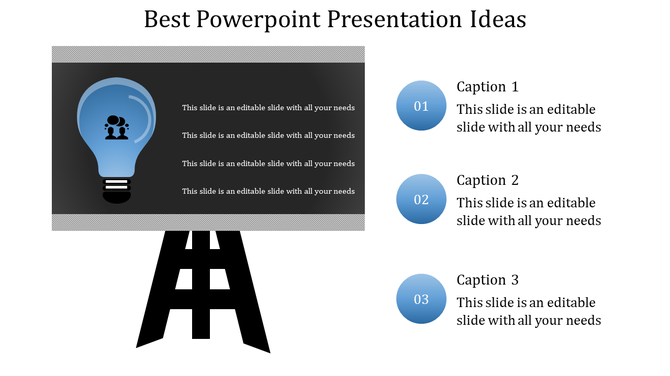 Best Powerpoint Presentation Ideas

This slide is an editable slide with all your needs

This slide is an editable slide with all your needs

This slide is an editable slide with all your needs

This slide is an editable slide with all your needs

01

Caption 1

This slide is an editable slide with all your needs

02

Caption 2

This slide is an editable slide with all your needs

03

Caption 3

This slide is an editable slide with all your needs